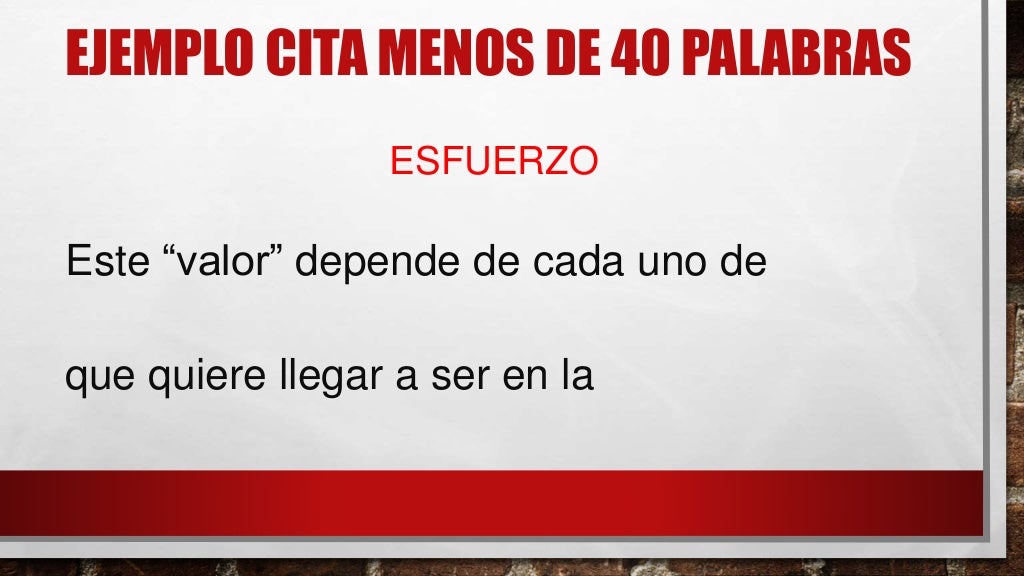 EJEMPLO CITA MENOS DE 40 PALABRAS

ESFUERZO

Este “valor” depende de cada uno de

que quiere llegar a ser en la